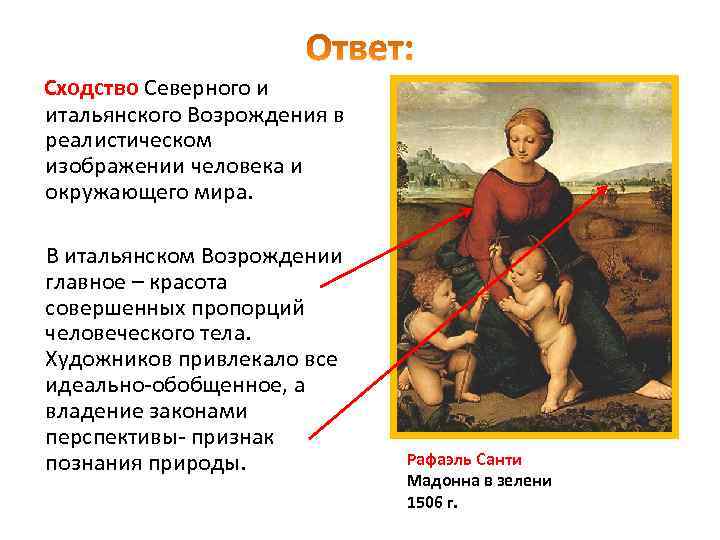 Ответ:

Сходство Северного и итальянского Возрождения в реалистическом изображении человека и окружающего мира.

В итальянском Возрождении главное – красота совершенных пропорций человеческого тела. Художников привлекало все идеально-обобщенное, а владение законами перспективы- признак познания природы.

Рафаэль Санти
Мадонна в зелени
1506 г.